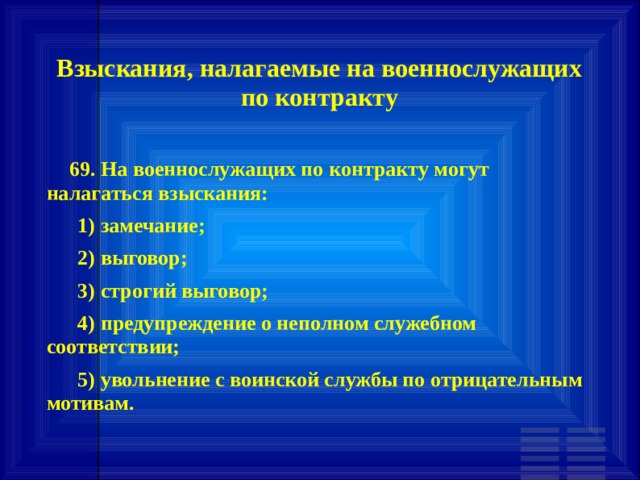 Взыскания, налагаемые на военнослужащих по контракту

69. На военнослужащих по контракту могут налагаться взыскания:

1) замечание;

2) выговор;

3) строгий выговор;

4) предупреждение о неполном служебном соответствии;

5) увольнение с воинской службы по отрицательным мотивам.